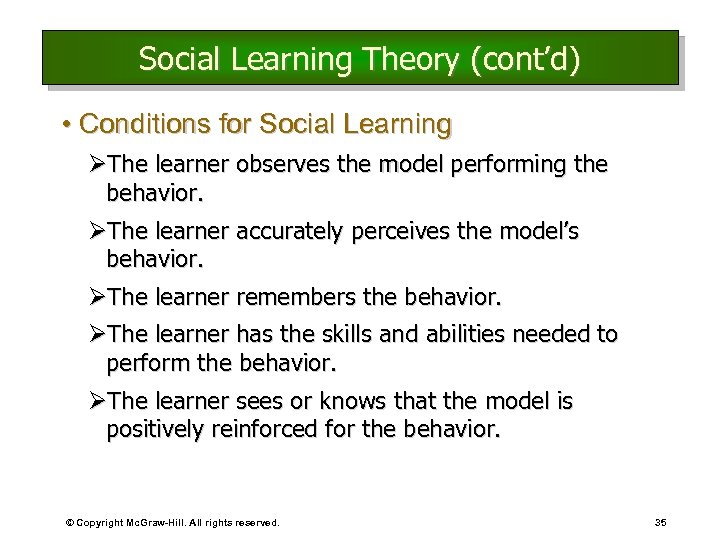 Social Learning Theory (cont'd)

• Conditions for Social Learning

➢The learner observes the model performing the behavior.

➢The learner accurately perceives the model's behavior.

➢The learner remembers the behavior.

➢The learner has the skills and abilities needed to perform the behavior.

➢The learner sees or knows that the model is positively reinforced for the behavior.

© Copyright McGraw-Hill. All rights reserved.

35